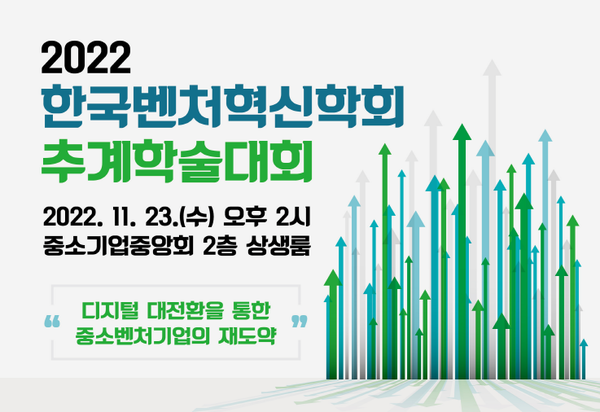 2022
한국벤처혁신학회
추계학술대회

2022. 11. 23.(수) 오후 2시
중소기업중앙회 2층 상생룸

“ 디지털 대전환을 통한
중소벤처기업의 재도약 ”